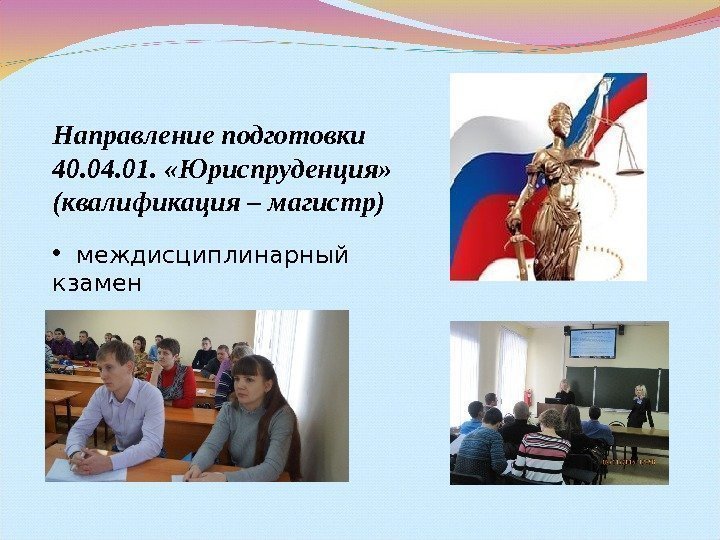 Направление подготовки 40.04.01. «Юриспруденция» (квалификация – магистр)

• междисциплинарный кзамен